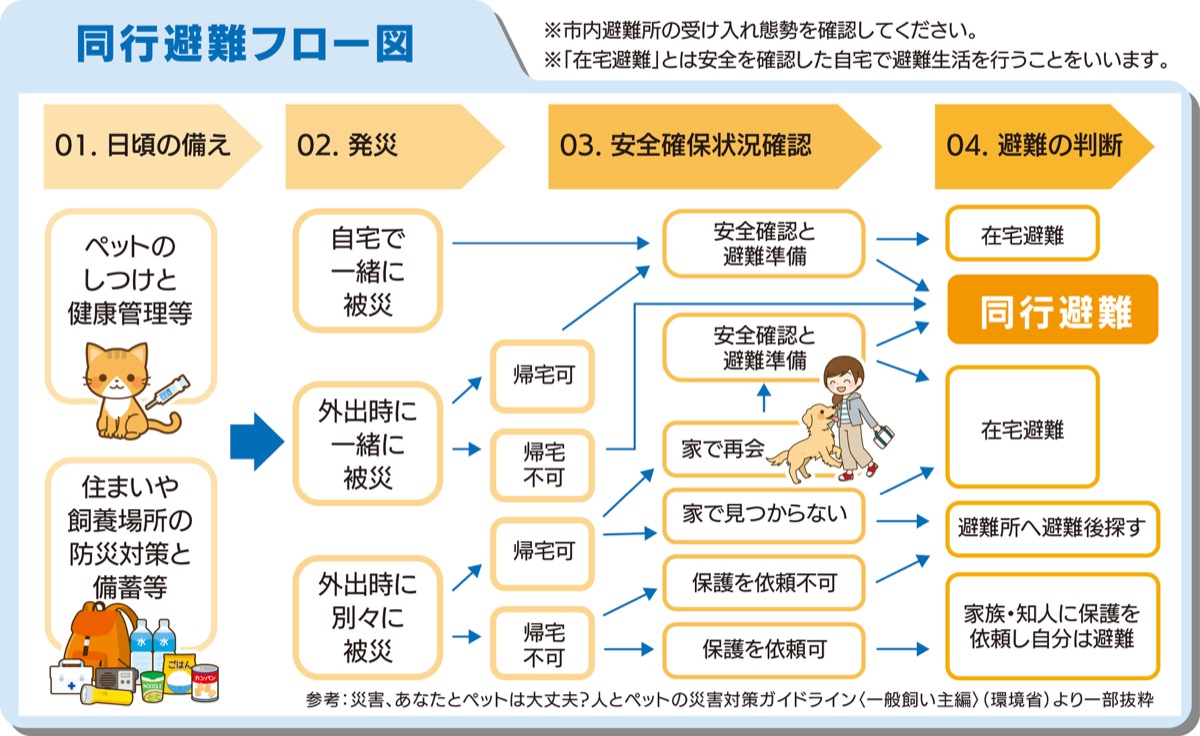 同行避難フロー図

※市内避難所の受け入れ態勢を確認してください。
※「在宅避難」とは安全を確認した自宅で避難生活を行うことをいいます。

01. 日頃の備え

02. 発災

03. 安全確保状況確認

04. 避難の判断

ペットのしつけと健康管理等

住まいや飼養場所の防災対策と備蓄等

水

水

ごはん

カンパン

自宅で一緒に被災

外出時に一緒に被災

外出時に別々に被災

帰宅可

帰宅不可

帰宅可

帰宅不可

安全確認と避難準備

安全確認と避難準備

家で再会

家で見つからない

保護を依頼不可

保護を依頼可

在宅避難

同行避難

在宅避難

避難所へ避難後探す

家族・知人に保護を依頼し自分は避難

参考：災害、あなたとペットは大丈夫？人とペットの災害対策ガイドライン〈一般飼い主編〉（環境省）より一部抜粋